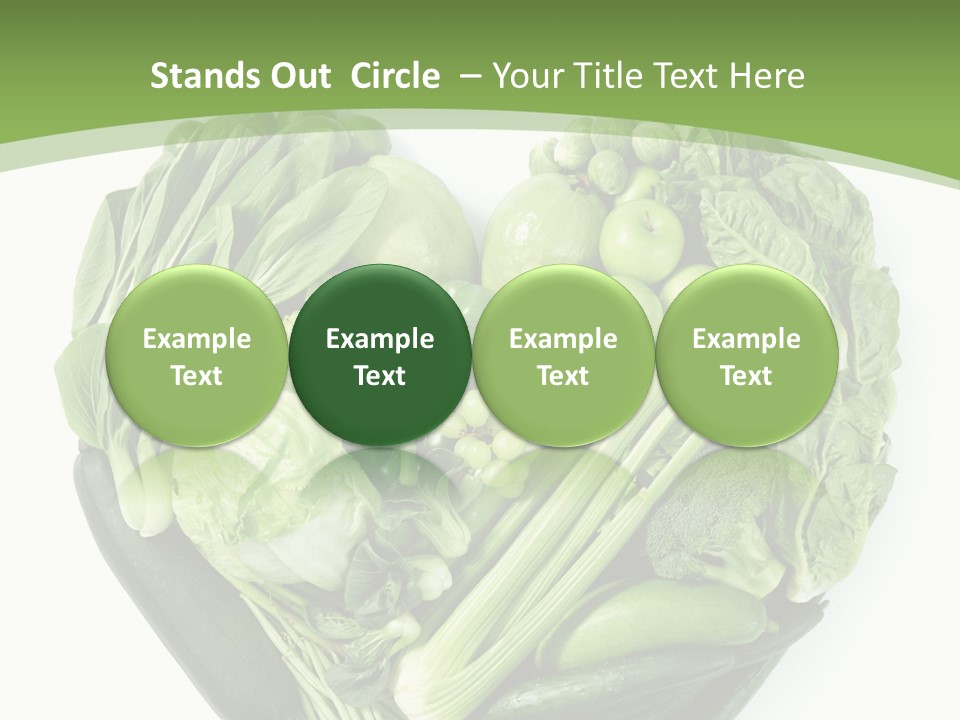 Stands Out Circle – Your Title Text Here

Example Text

Example Text

Example Text

Example Text